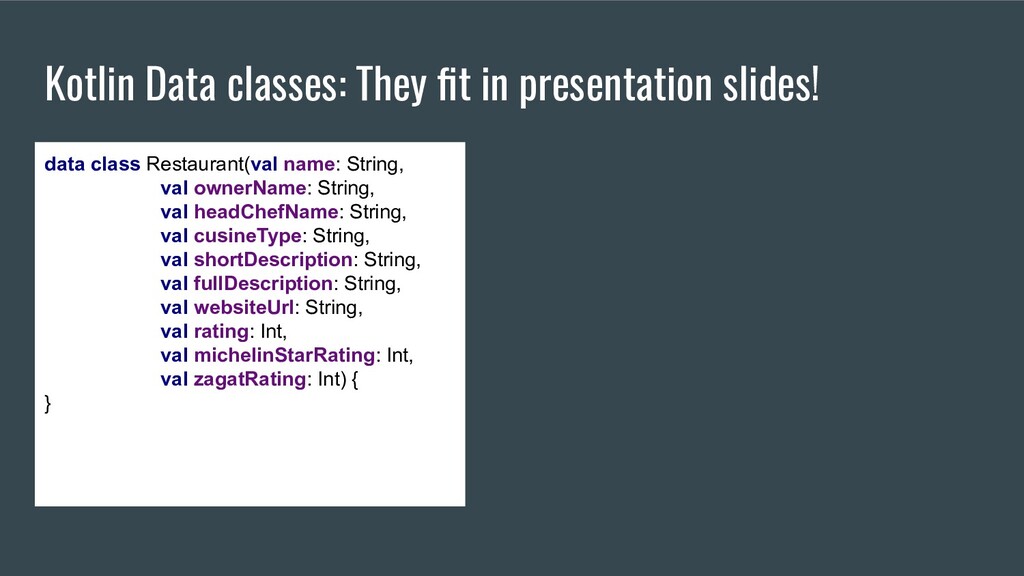 Kotlin Data classes: They fit in presentation slides!

data class Restaurant(val name: String,
val ownerName: String,
val headChefName: String,
val cusineType: String,
val shortDescription: String,
val fullDescription: String,
val websiteUrl: String,
val rating: Int,
val michelinStarRating: Int,
val zagatRating: Int) {
}